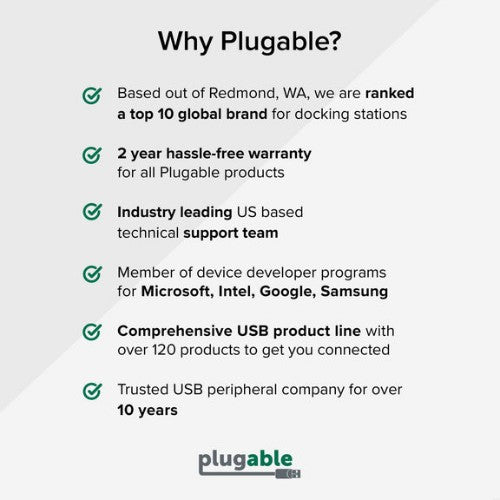 Why Plugable?

Based out of Redmond, WA, we are ranked a top 10 global brand for docking stations

2 year hassle-free warranty for all Plugable products

Industry leading US based technical support team

Member of device developer programs for Microsoft, Intel, Google, Samsung

Comprehensive USB product line with over 120 products to get you connected

Trusted USB peripheral company for over 10 years

plugable